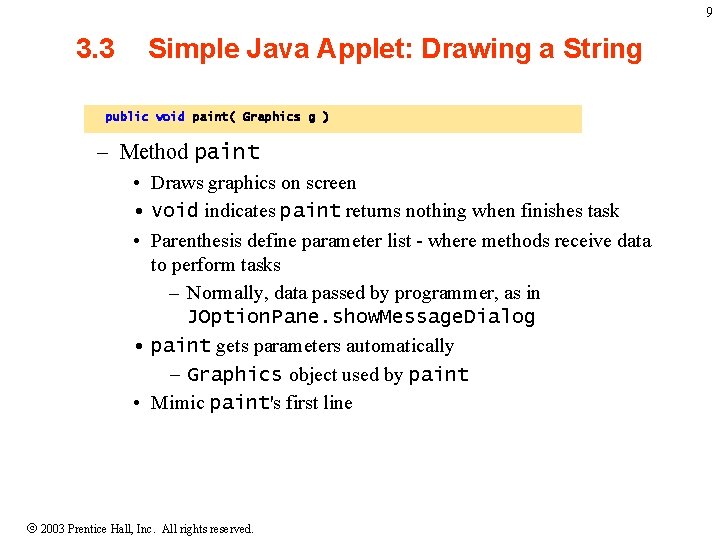 9

3.3 Simple Java Applet: Drawing a String

public void paint( Graphics g )

– Method paint
• Draws graphics on screen
• void indicates paint returns nothing when finishes task
• Parenthesis define parameter list - where methods receive data to perform tasks
– Normally, data passed by programmer, as in JOptionPane.showMessageDialog
• paint gets parameters automatically
– Graphics object used by paint
• Mimic paint's first line

© 2003 Prentice Hall, Inc. All rights reserved.